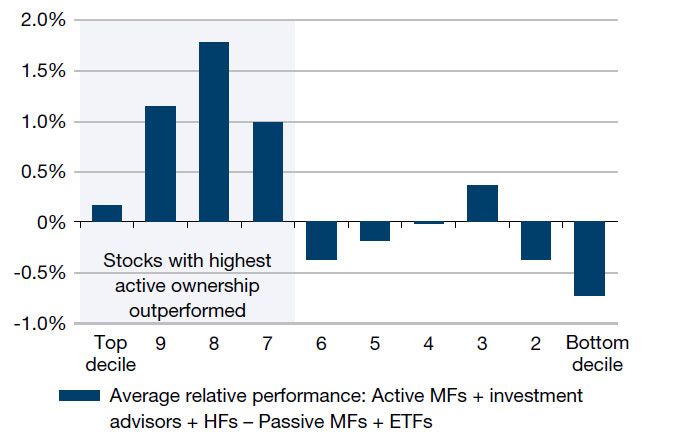 2.0%
1.5%
1.0%
0.5%
0%
-0.5%
-1.0%

Stocks with highest active ownership outperformed

Top decile
9
8
7
6
5
4
3
2
Bottom decile

Average relative performance: Active MFs + investment advisors + HFs – Passive MFs + ETFs